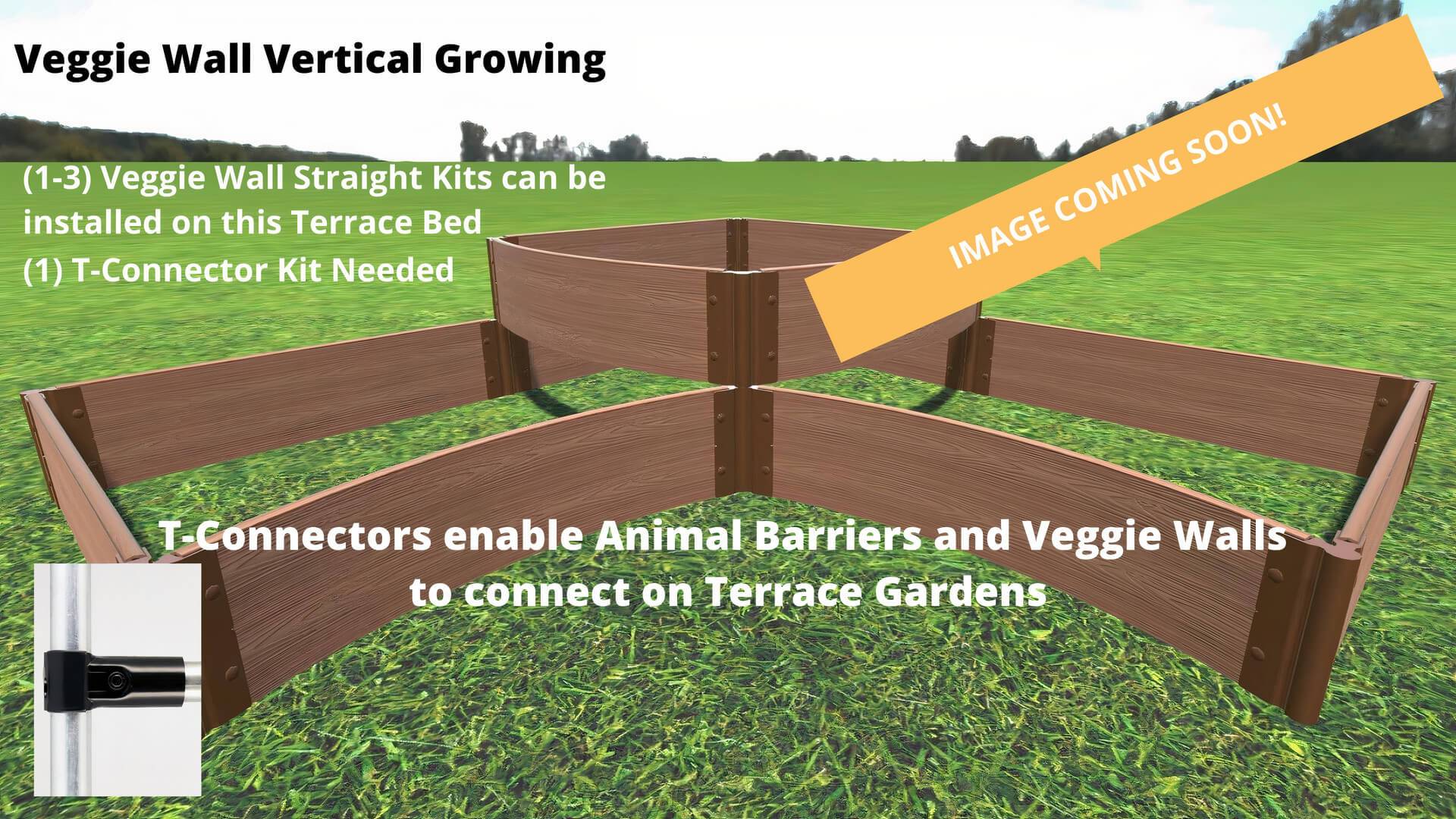 Veggie Wall Vertical Growing

(1-3) Veggie Wall Straight Kits can be installed on this Terrace Bed

(1) T-Connector Kit Needed

IMAGE COMING SOON!

T-Connectors enable Animal Barriers and Veggie Walls to connect on Terrace Gardens